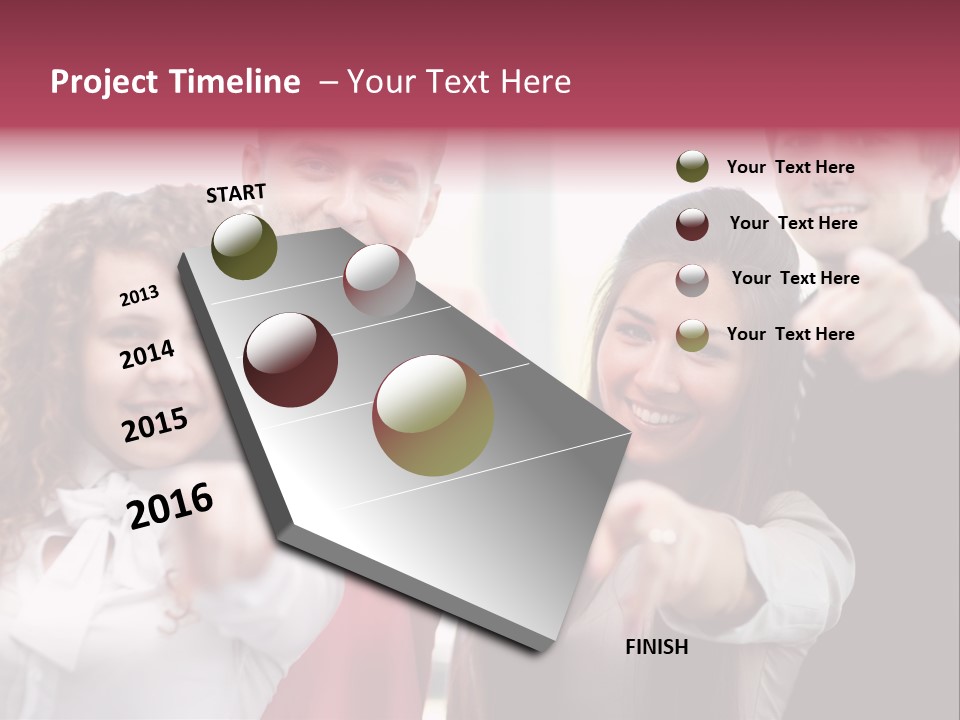 Project Timeline – Your Text Here

START

2013

2014

2015

2016

FINISH

Your Text Here

Your Text Here

Your Text Here

Your Text Here